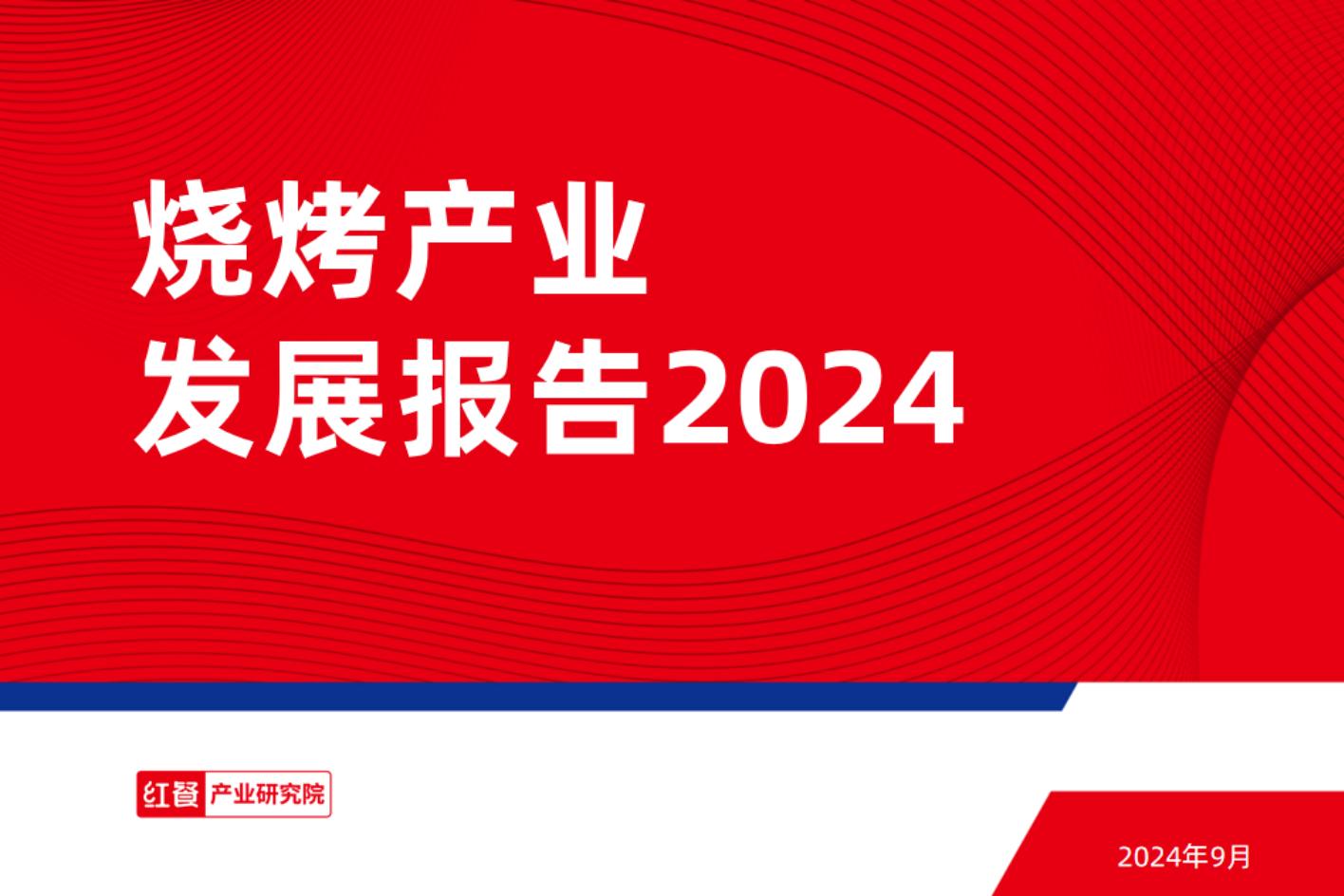 烧烤产业
发展报告2024

红餐 产业研究院

2024年9月